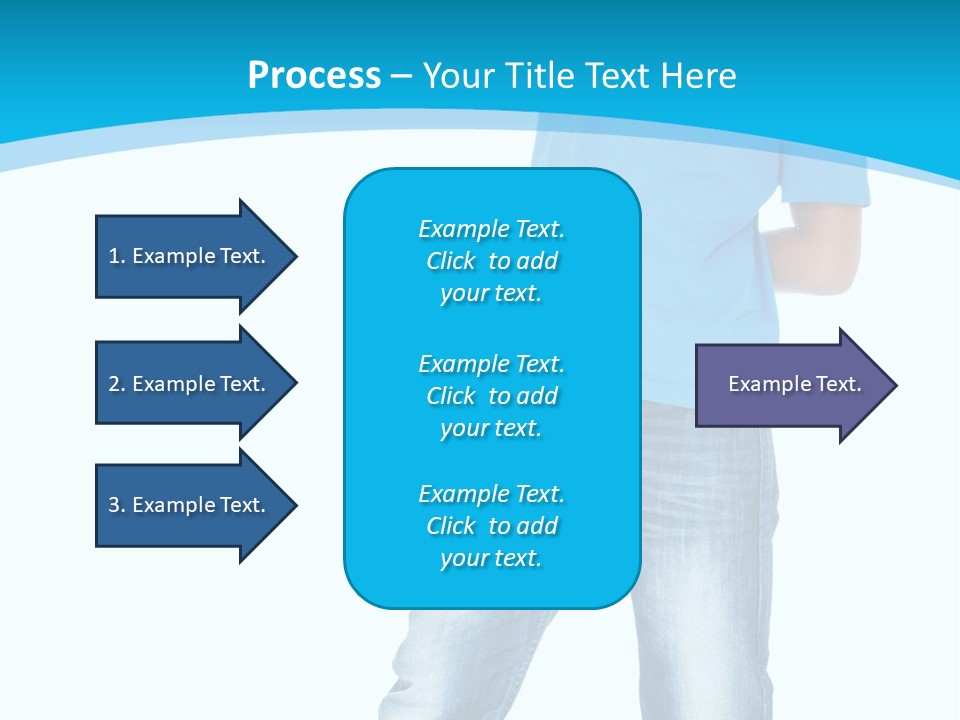 Process – Your Title Text Here

1. Example Text.

2. Example Text.

3. Example Text.

Example Text. Click to add your text.

Example Text. Click to add your text.

Example Text. Click to add your text.

Example Text.